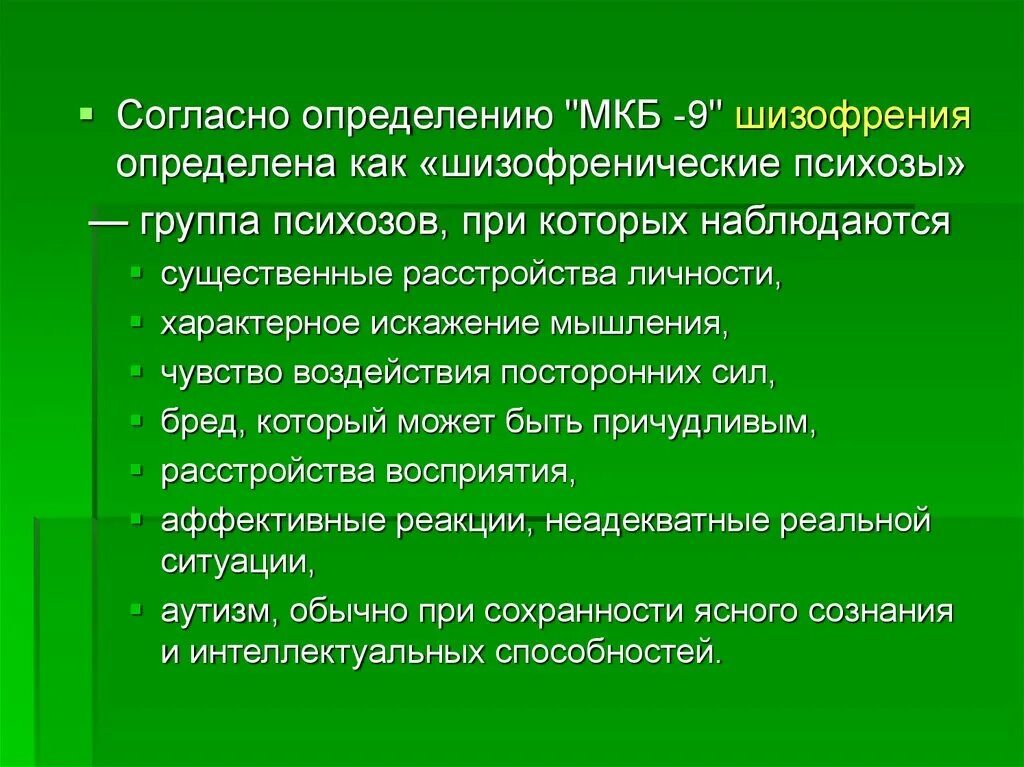 Согласно определению "МКБ -9" шизофрения определена как «шизофренические психозы»

— группа психозов, при которых наблюдаются

существенные расстройства личности,

характерное искажение мышления,

чувство воздействия посторонних сил,

бред, который может быть причудливым,

расстройства восприятия,

аффективные реакции, неадекватные реальной ситуации,

аутизм, обычно при сохранности ясного сознания и интеллектуальных способностей.